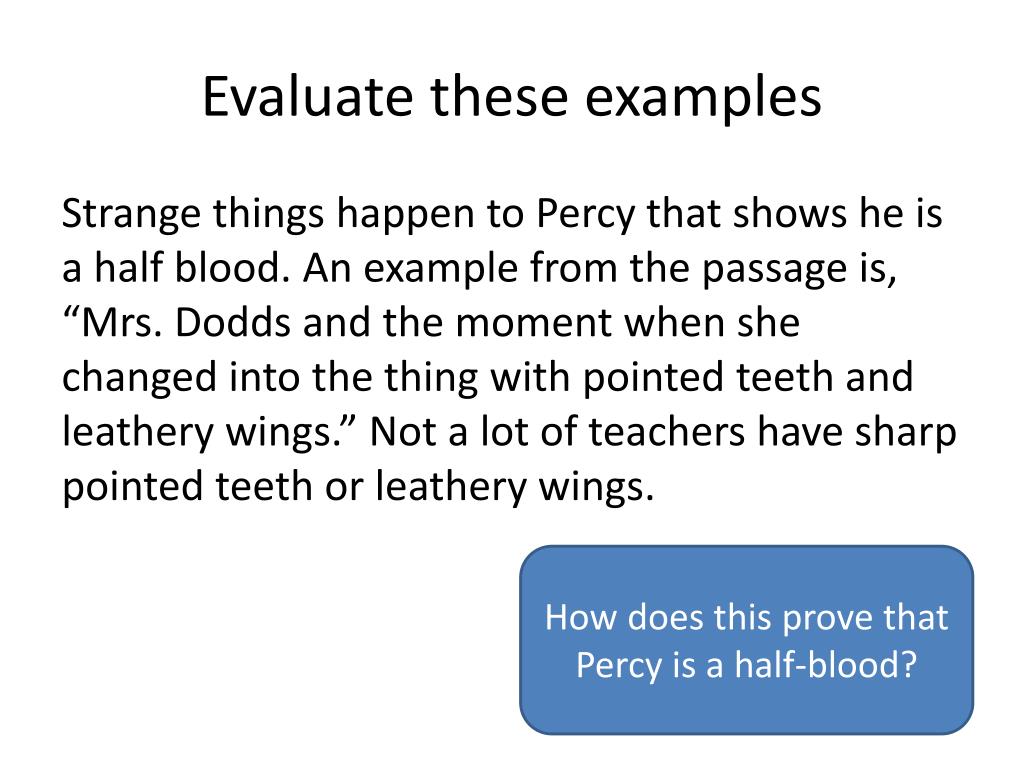 Evaluate these examples

Strange things happen to Percy that shows he is a half blood. An example from the passage is, “Mrs. Dodds and the moment when she changed into the thing with pointed teeth and leathery wings.” Not a lot of teachers have sharp pointed teeth or leathery wings.

How does this prove that Percy is a half-blood?